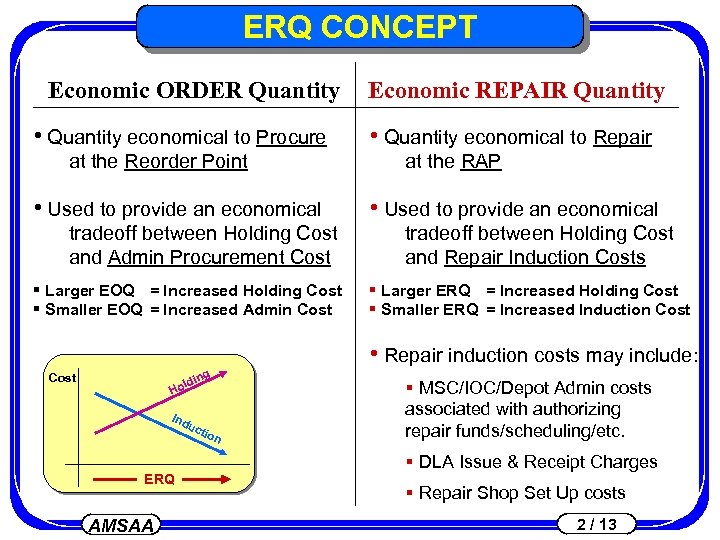 ERQ CONCEPT

Economic ORDER Quantity

• Quantity economical to Procure at the Reorder Point

• Used to provide an economical tradeoff between Holding Cost and Admin Procurement Cost

▪ Larger EOQ = Increased Holding Cost
▪ Smaller EOQ = Increased Admin Cost

Cost

Holding

Induction

ERQ

Economic REPAIR Quantity

• Quantity economical to Repair at the RAP

• Used to provide an economical tradeoff between Holding Cost and Repair Induction Costs

▪ Larger ERQ = Increased Holding Cost
▪ Smaller ERQ = Increased Induction Cost

• Repair induction costs may include:

▪ MSC/IOC/Depot Admin costs associated with authorizing repair funds/scheduling/etc.

▪ DLA Issue & Receipt Charges

▪ Repair Shop Set Up costs

AMSAA

2 / 13